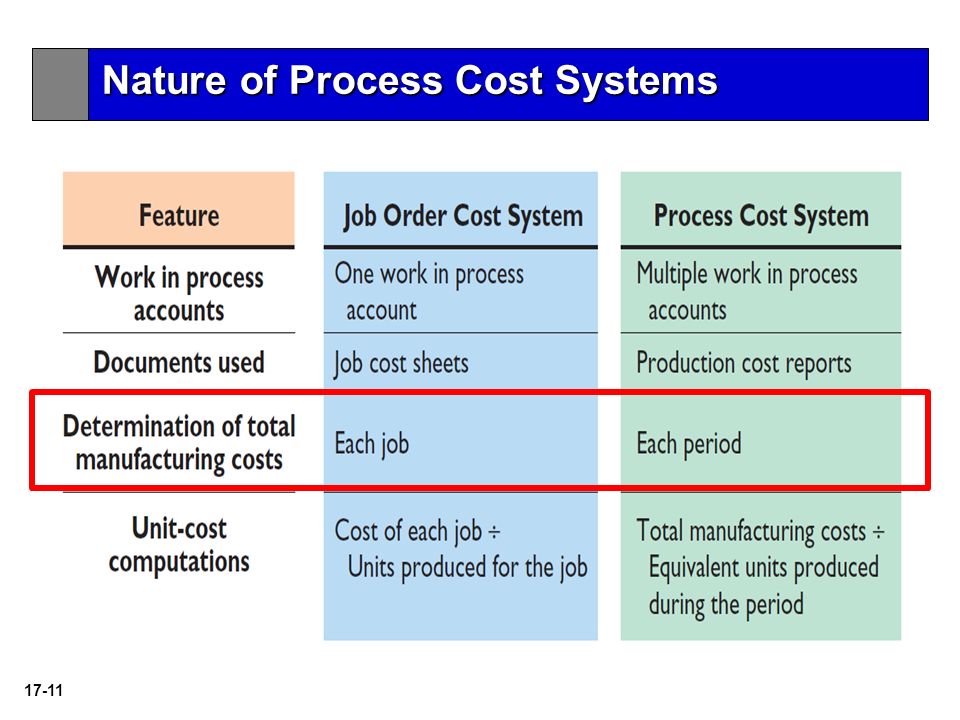 Nature of Process Cost Systems

| Feature | Job Order Cost System | Process Cost System |
|---|---|---|
| Work in process accounts | One work in process account | Multiple work in process accounts |
| Documents used | Job cost sheets | Production cost reports |
| Determination of total manufacturing costs | Each job | Each period |
| Unit-cost computations | Cost of each job ÷ Units produced for the job | Total manufacturing costs ÷ Equivalent units produced during the period |

17-11